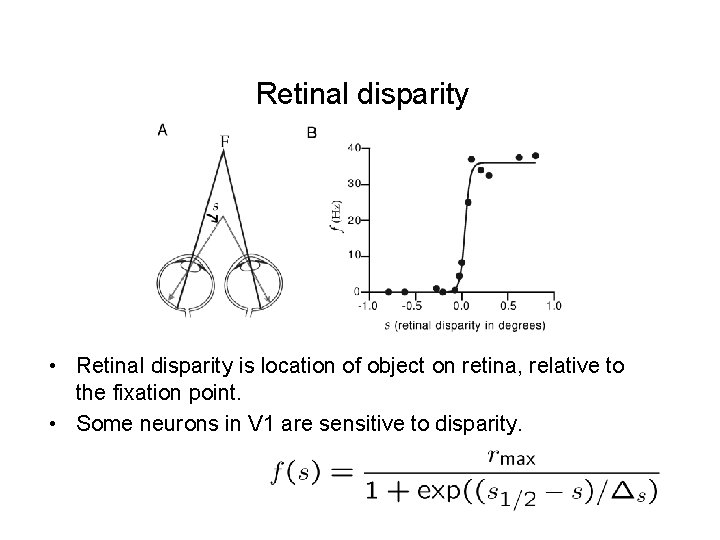 Retinal disparity

A

F

s

B

40

30

20

10

0

$f$ (Hz)

-1.0 -0.5 0.0 0.5 1.0

$s$ (retinal disparity in degrees)

• Retinal disparity is location of object on retina, relative to the fixation point.

• Some neurons in V1 are sensitive to disparity.

$f(s) = \frac{r_{\max}}{1 + \exp((s_{1/2} - s)/\Delta_s)}$